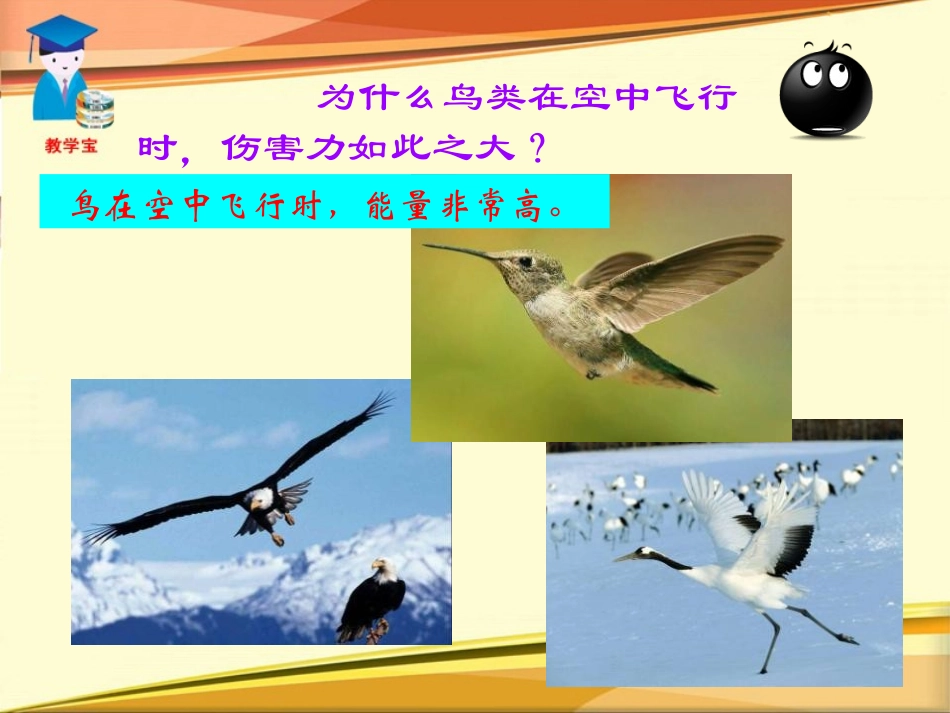 教学宝

为什么鸟类在空中飞行时，伤害力如此之大？

鸟在空中飞行时，能量非常高。